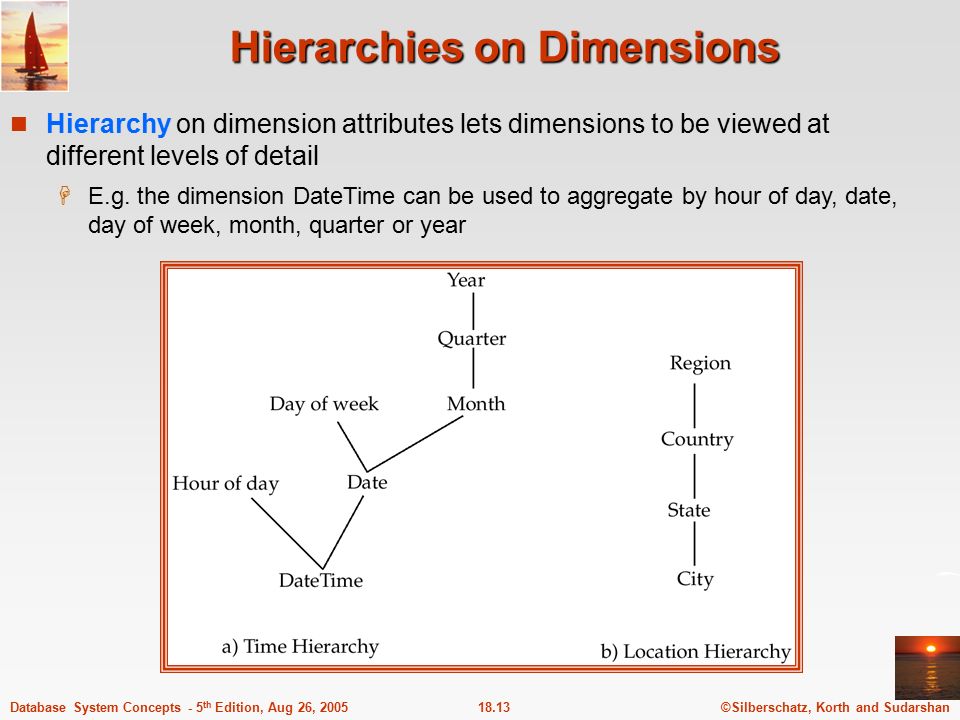 Hierarchies on Dimensions

Hierarchy on dimension attributes lets dimensions to be viewed at different levels of detail

E.g. the dimension DateTime can be used to aggregate by hour of day, date, day of week, month, quarter or year

Year
Quarter
Day of week
Month
Hour of day
Date
DateTime
a) Time Hierarchy

Region
Country
State
City
b) Location Hierarchy

Database System Concepts - 5th Edition, Aug 26, 2005
18.13
©Silberschatz, Korth and Sudarshan